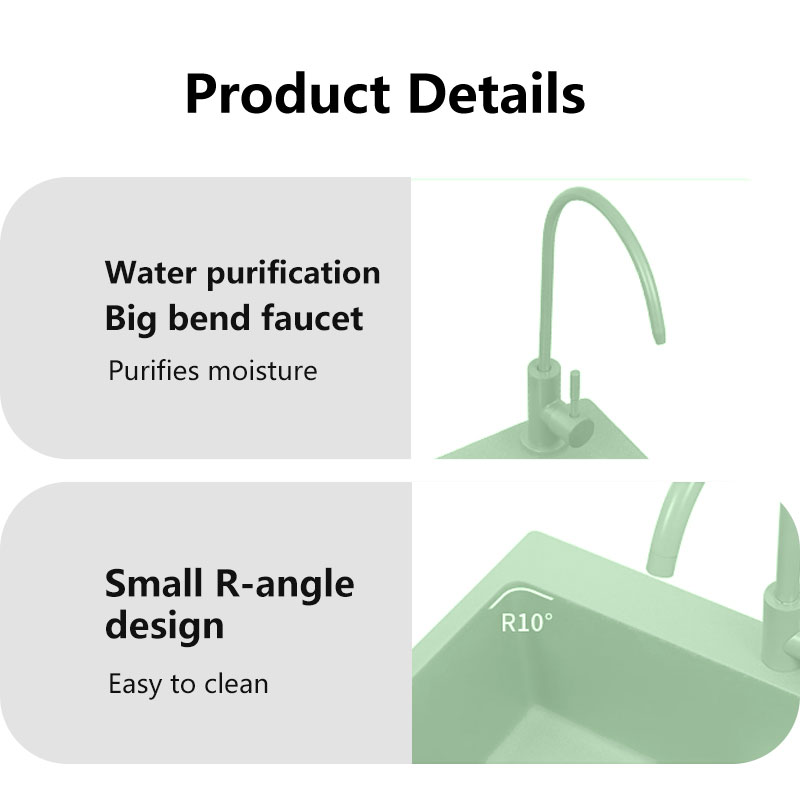 Product Details

Water purification
Big bend faucet

Purifies moisture

Small R-angle design

Easy to clean

R10°